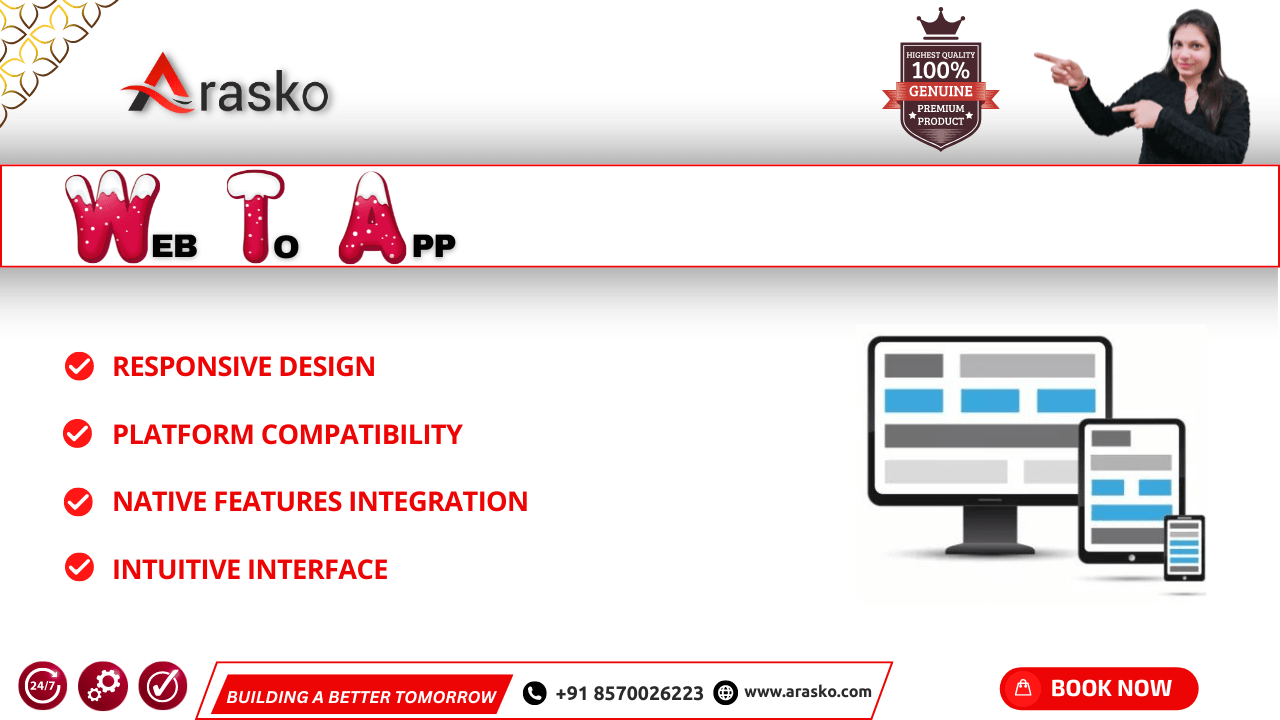 Arasko

HIGHEST QUALITY
100%
GENUINE
PREMIUM PRODUCT

WEB TO APP

RESPONSIVE DESIGN

PLATFORM COMPATIBILITY

NATIVE FEATURES INTEGRATION

INTUITIVE INTERFACE

24/7

BUILDING A BETTER TOMORROW

+91 8570026223

www.arasko.com

BOOK NOW